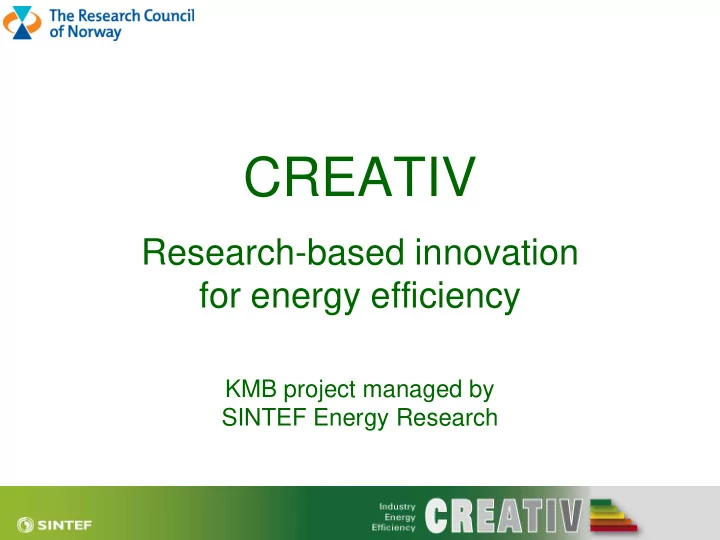 The Research Council of Norway

CREATIV

Research-based innovation for energy efficiency

KMB project managed by SINTEF Energy Research

SINTEF

Industry Energy Efficiency CREATIV